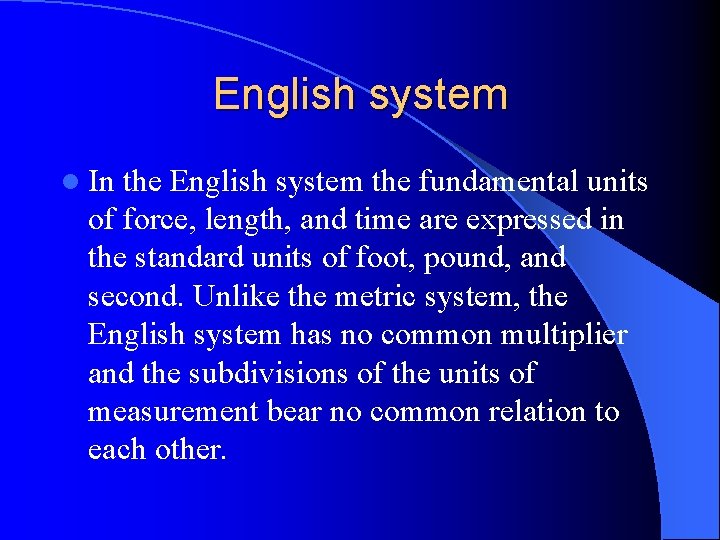 English system

In the English system the fundamental units of force, length, and time are expressed in the standard units of foot, pound, and second. Unlike the metric system, the English system has no common multiplier and the subdivisions of the units of measurement bear no common relation to each other.